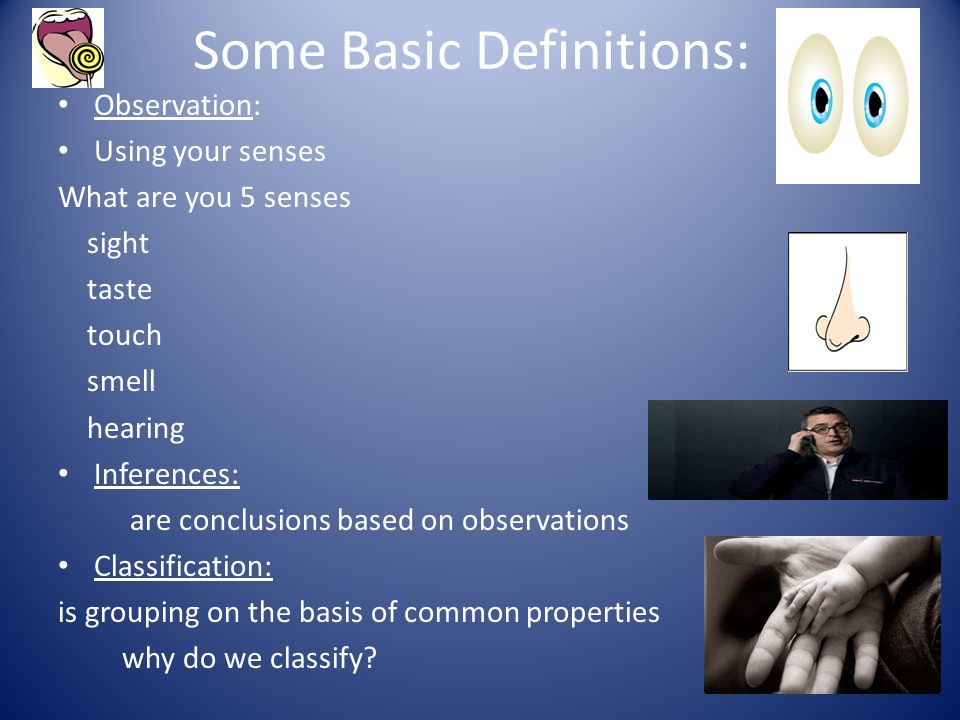 Some Basic Definitions:

• Observation:

• Using your senses

What are you 5 senses

sight

taste

touch

smell

hearing

• Inferences:

are conclusions based on observations

• Classification:

is grouping on the basis of common properties

why do we classify?